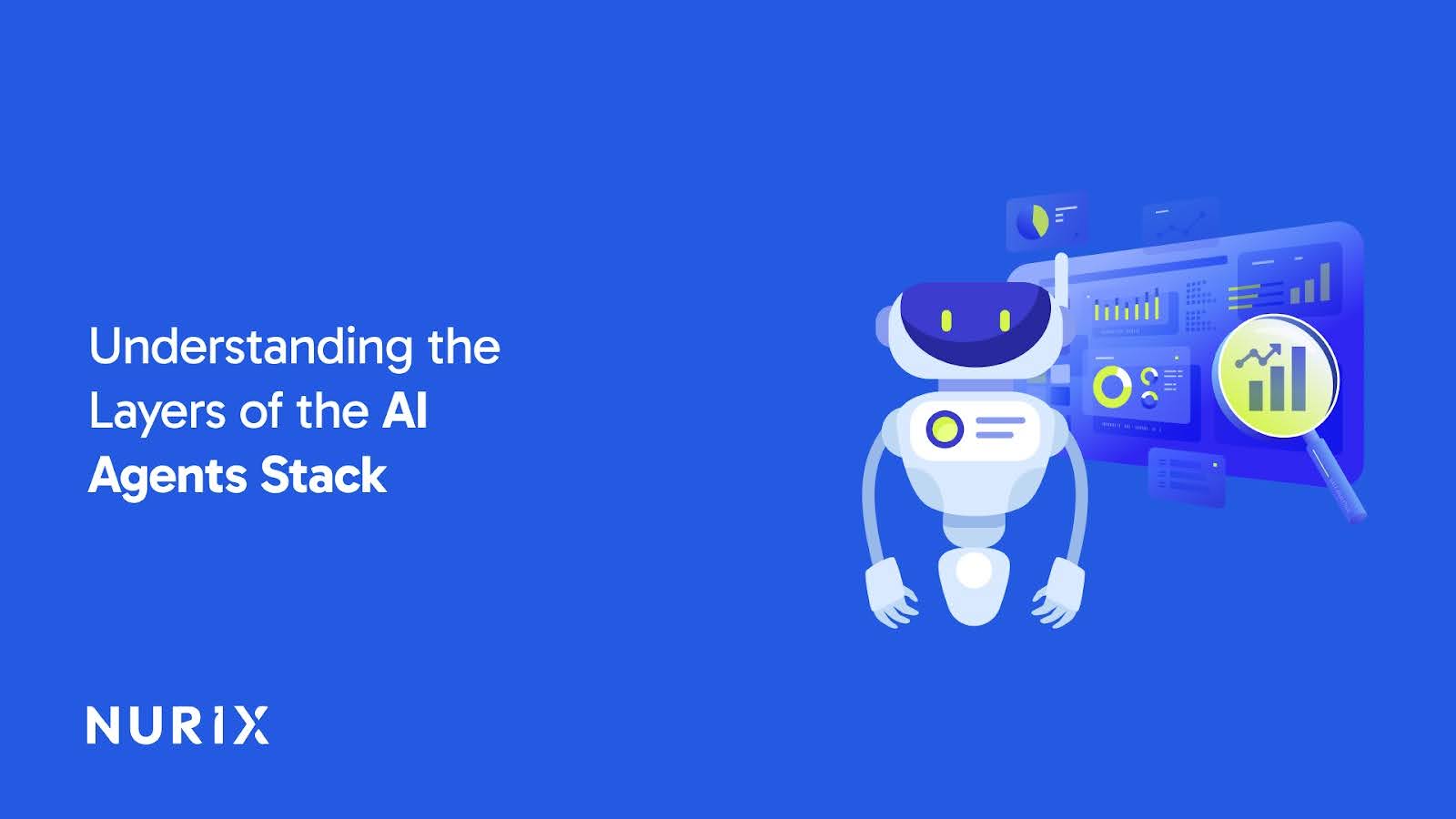 Understanding the Layers of the AI Agents Stack

NURIX